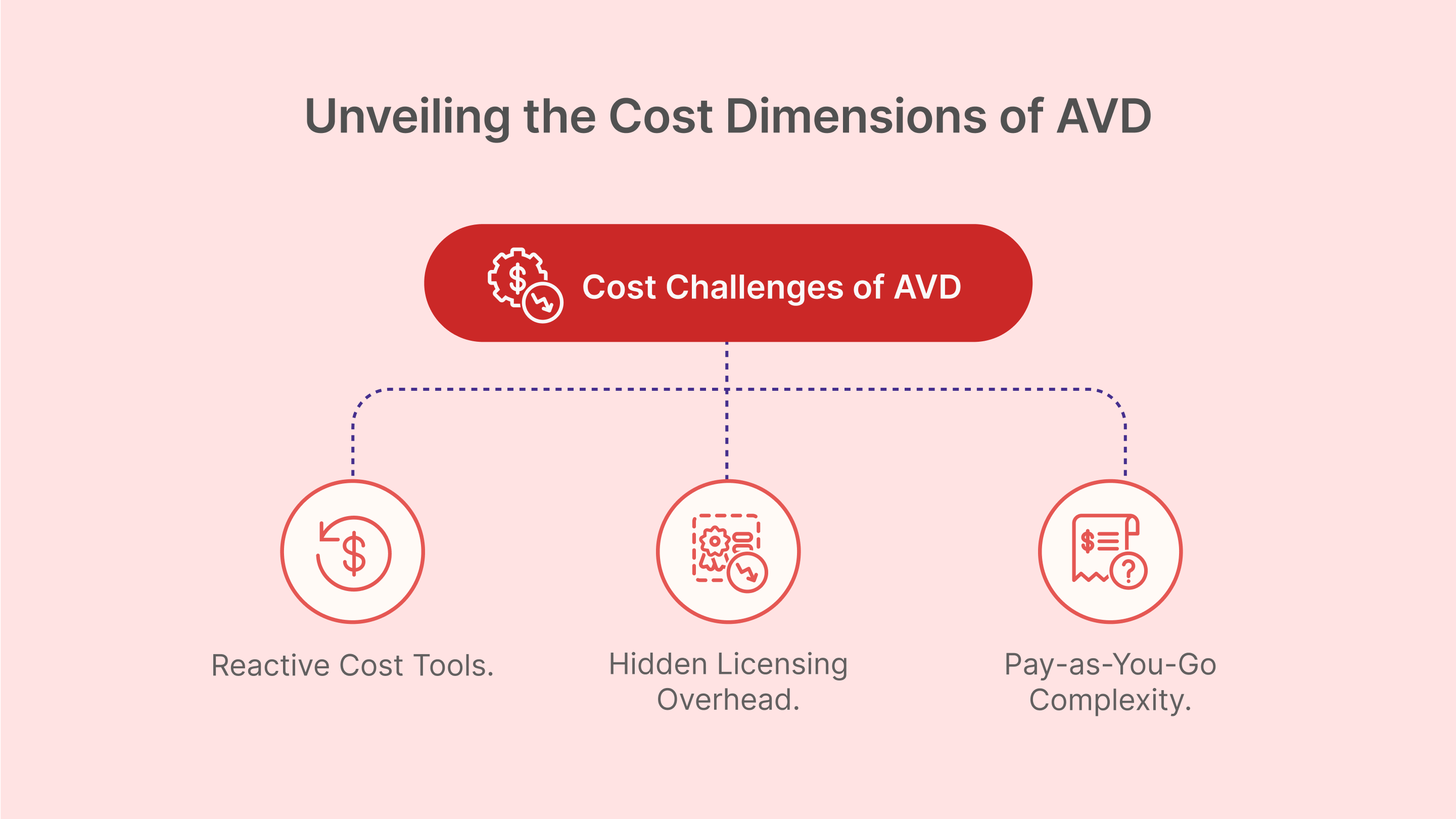 Unveiling the Cost Dimensions of AVD

Cost Challenges of AVD

Reactive Cost Tools.

Hidden Licensing Overhead.

Pay-as-You-Go Complexity.